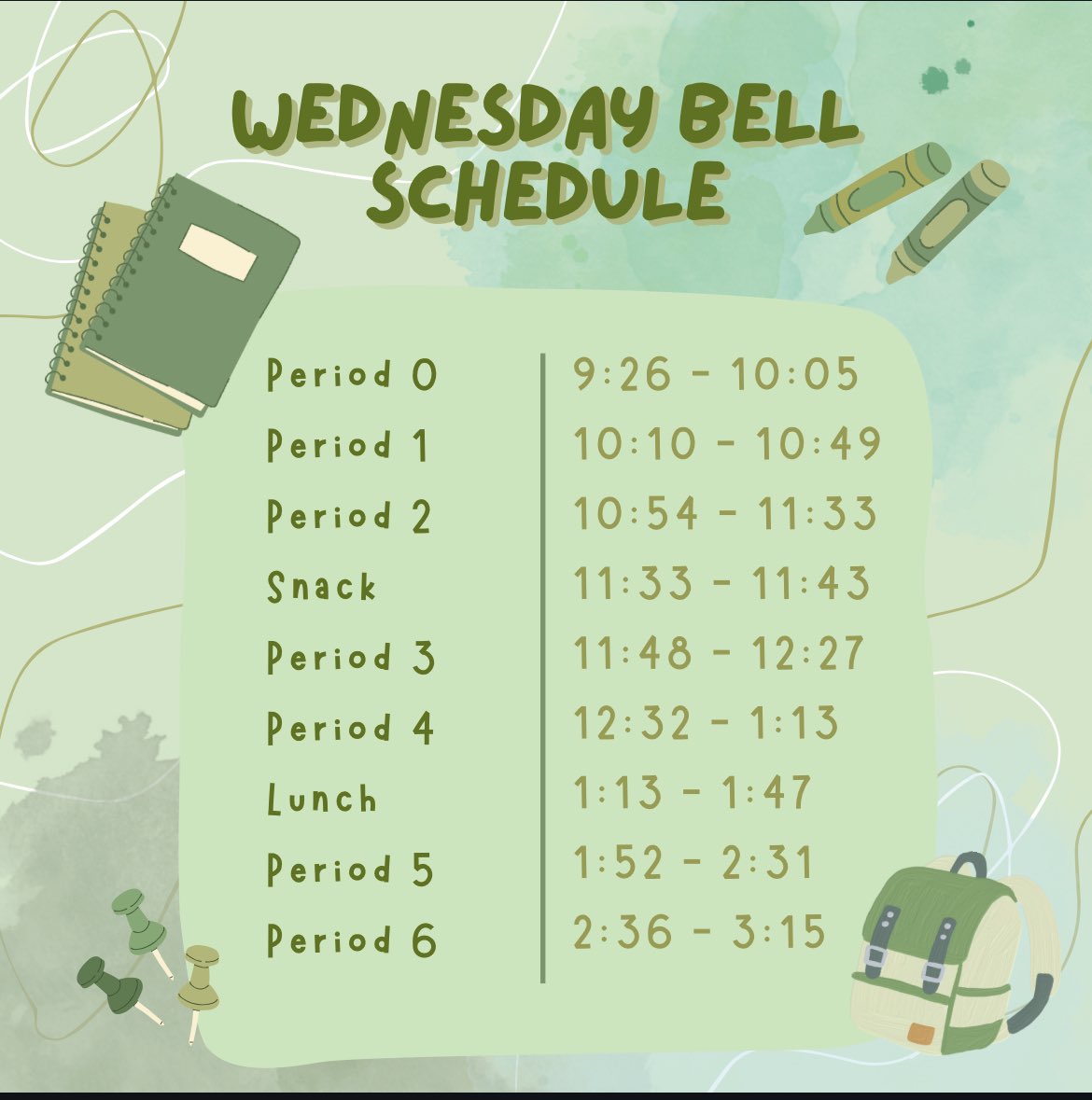 WEDNESDAY BELL SCHEDULE

| | |
|---|---|
| Period 0 | 9:26 - 10:05 |
| Period 1 | 10:10 - 10:49 |
| Period 2 | 10:54 - 11:33 |
| Snack | 11:33 - 11:43 |
| Period 3 | 11:48 - 12:27 |
| Period 4 | 12:32 - 1:13 |
| Lunch | 1:13 - 1:47 |
| Period 5 | 1:52 - 2:31 |
| Period 6 | 2:36 - 3:15 |